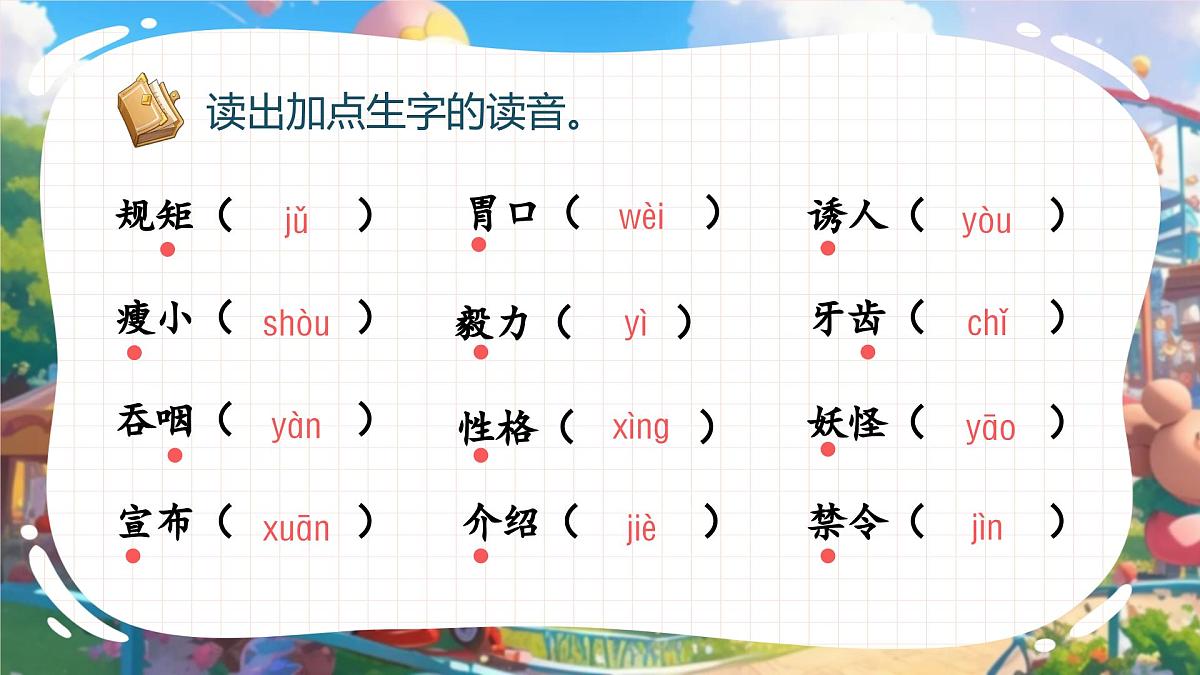 读出加点生字的读音。

规矩（ jǔ ）　胃口（ wèi ）　诱人（ yòu ）

瘦小（ shòu ）　毅力（ yì ）　牙齿（ chǐ ）

吞咽（ yàn ）　性格（ xìng ）　妖怪（ yāo ）

宣布（ xuān ）　介绍（ jiè ）　禁令（ jìn ）